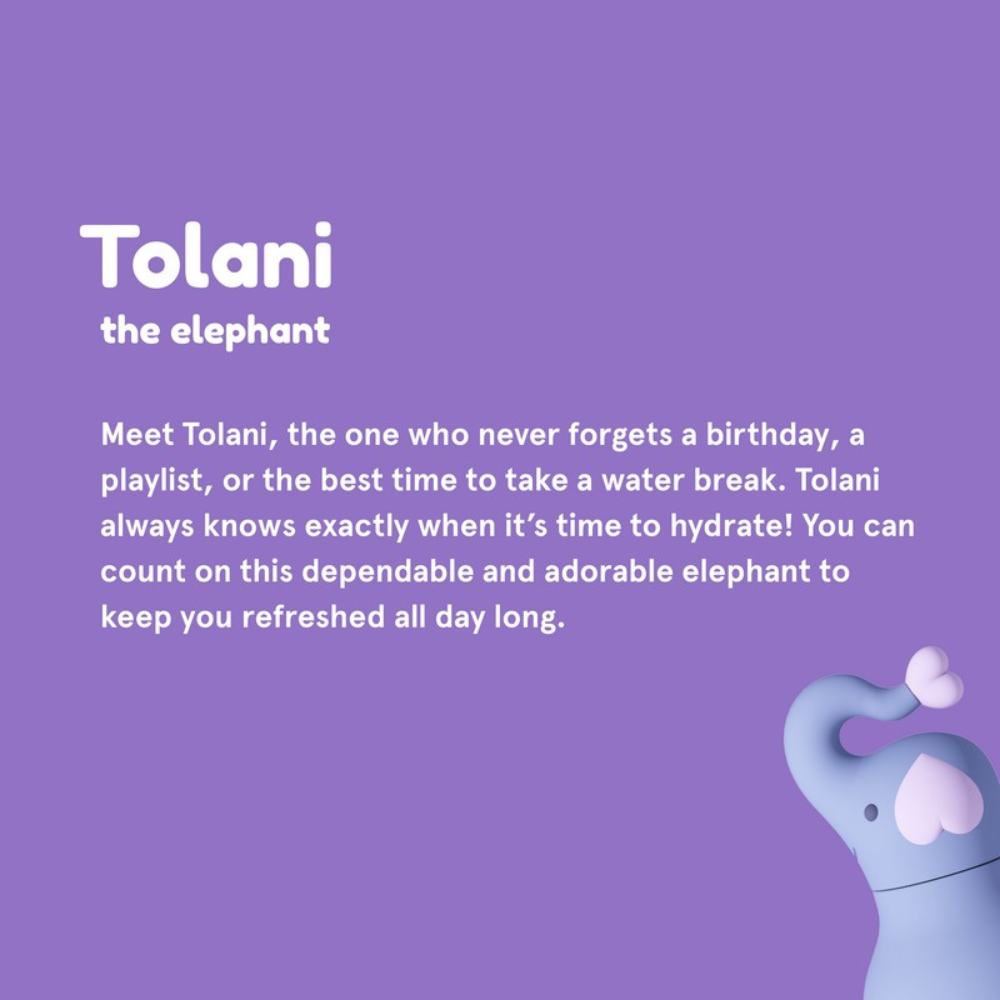 Tolani
the elephant

Meet Tolani, the one who never forgets a birthday, a playlist, or the best time to take a water break. Tolani always knows exactly when it's time to hydrate! You can count on this dependable and adorable elephant to keep you refreshed all day long.